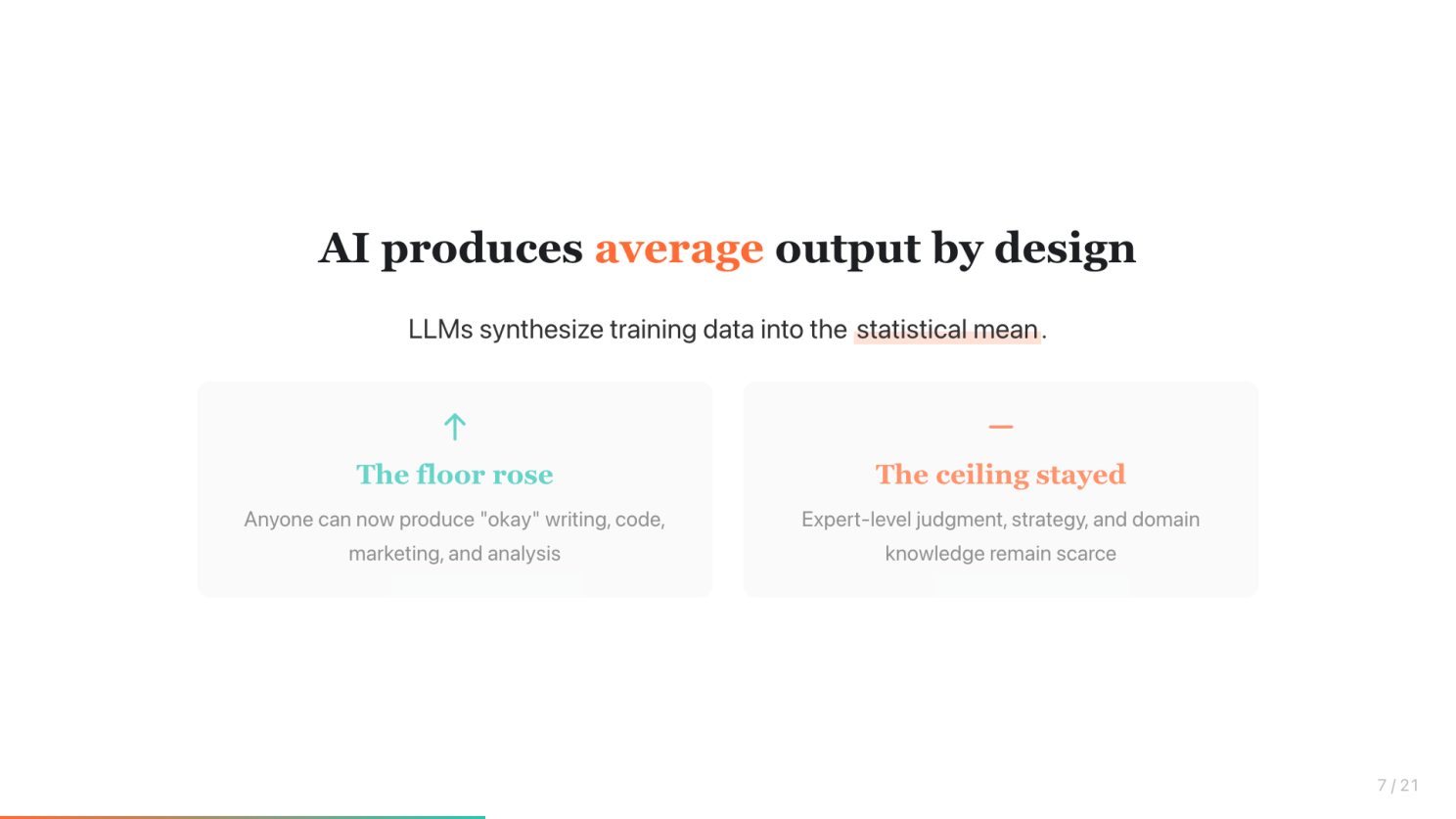 AI produces average output by design

LLMs synthesize training data into the statistical mean.

↑

The floor rose

Anyone can now produce "okay" writing, code, marketing, and analysis

—

The ceiling stayed

Expert-level judgment, strategy, and domain knowledge remain scarce

7 / 21